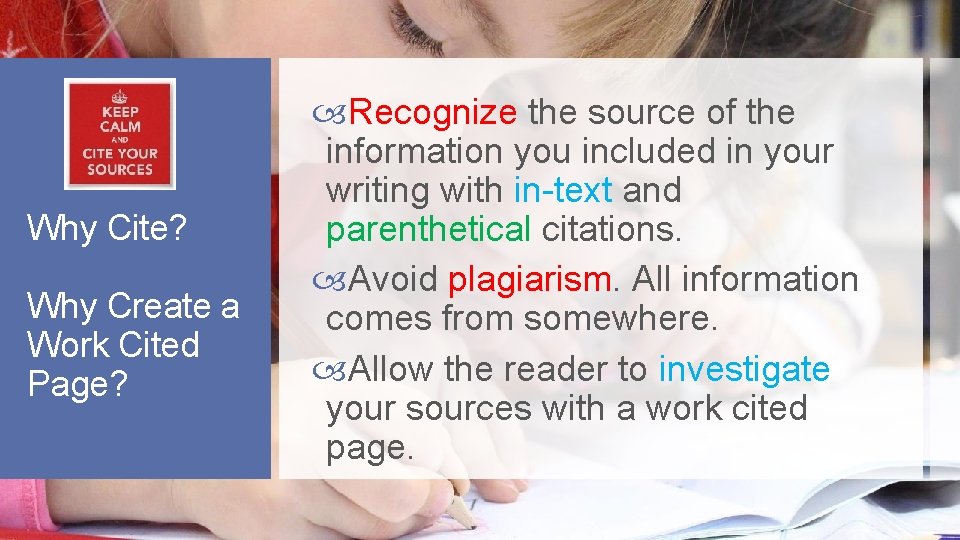 KEEP CALM AND CITE YOUR SOURCES

Why Cite?

Why Create a Work Cited Page?

Recognize the source of the information you included in your writing with in-text and parenthetical citations.

Avoid plagiarism. All information comes from somewhere.

Allow the reader to investigate your sources with a work cited page.